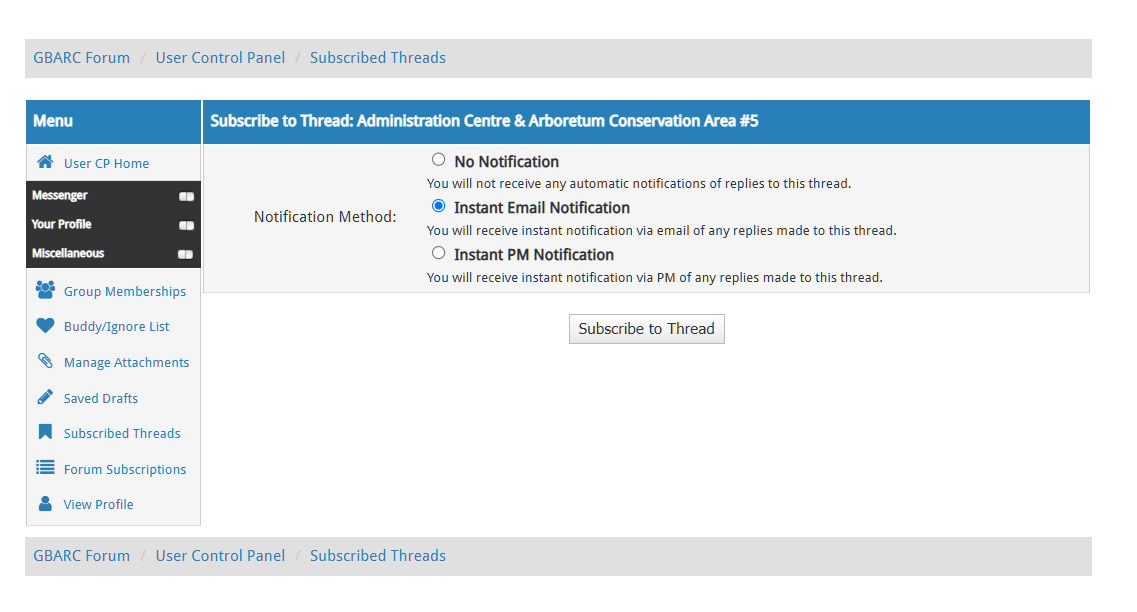 GBARC Forum / User Control Panel / Subscribed Threads

Menu

User CP Home

Messenger

Your Profile

Miscellaneous

Group Memberships

Buddy/Ignore List

Manage Attachments

Saved Drafts

Subscribed Threads

Forum Subscriptions

View Profile

Subscribe to Thread: Administration Centre & Arboretum Conservation Area #5

Notification Method:

No Notification
You will not receive any automatic notifications of replies to this thread.

Instant Email Notification
You will receive instant notification via email of any replies made to this thread.

Instant PM Notification
You will receive instant notification via PM of any replies made to this thread.

Subscribe to Thread

GBARC Forum / User Control Panel / Subscribed Threads